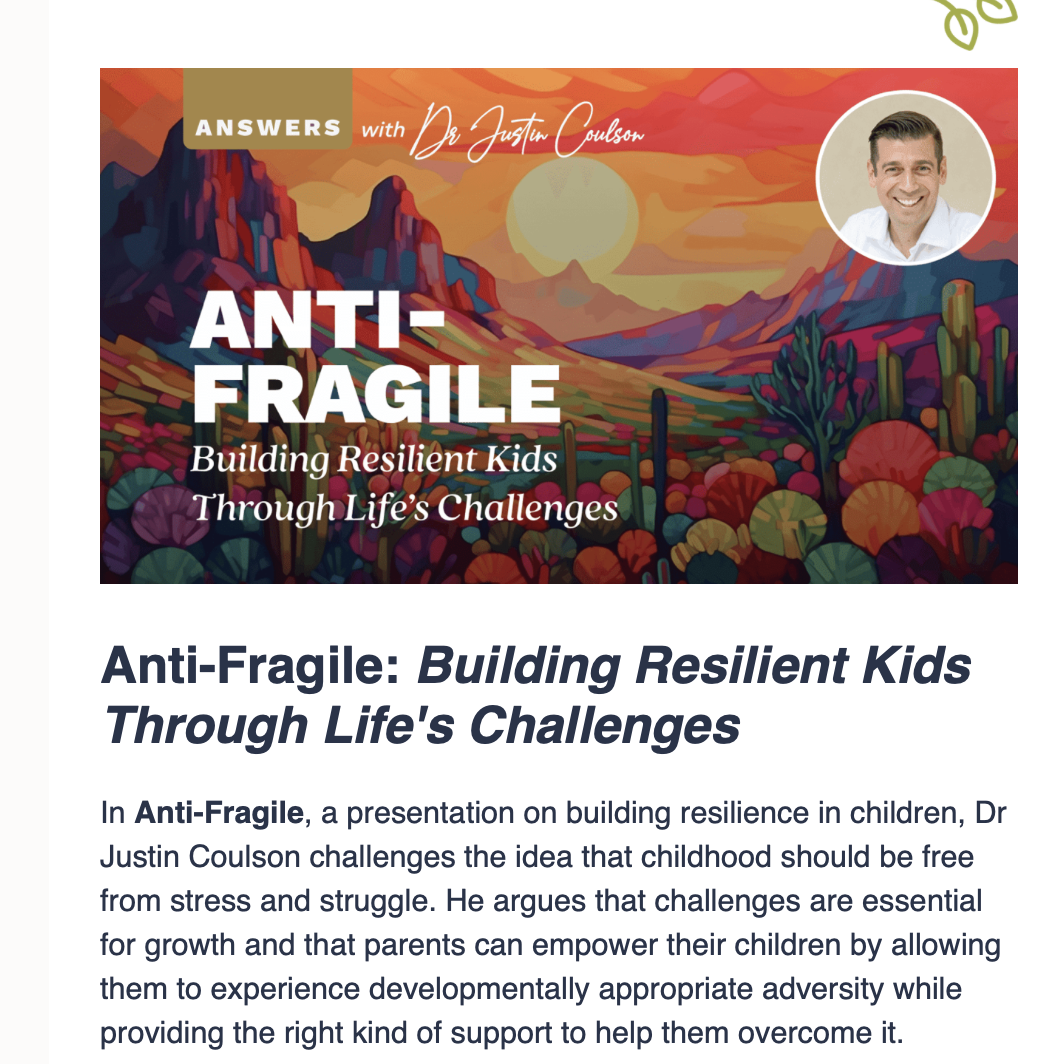 ANSWERS with Dr Justin Coulson

ANTI-FRAGILE

Building Resilient Kids Through Life's Challenges

Anti-Fragile: Building Resilient Kids Through Life's Challenges

In Anti-Fragile, a presentation on building resilience in children, Dr Justin Coulson challenges the idea that childhood should be free from stress and struggle. He argues that challenges are essential for growth and that parents can empower their children by allowing them to experience developmentally appropriate adversity while providing the right kind of support to help them overcome it.